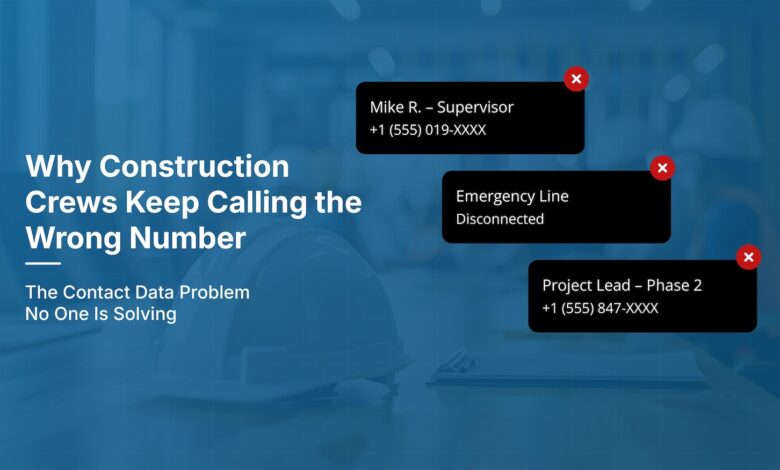 Why Construction Crews Keep Calling the Wrong Number

The Contact Data Problem No One Is Solving

Mike R. – Supervisor
+1 (555) 019-XXXX

Emergency Line
Disconnected

Project Lead – Phase 2
+1 (555) 847-XXXX